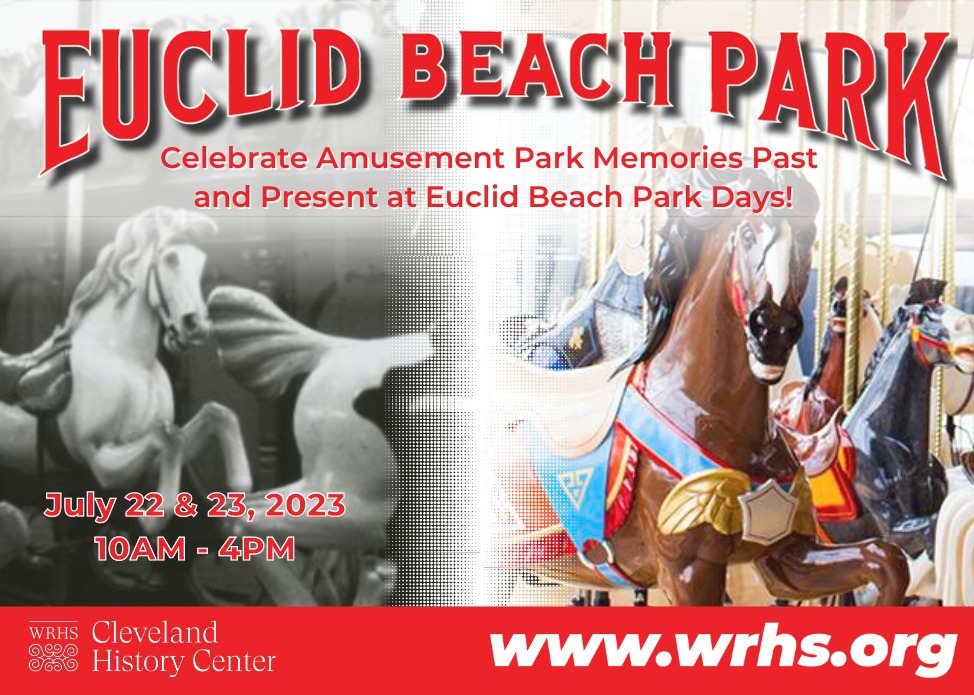 EUCLID BEACH PARK

Celebrate Amusement Park Memories Past and Present at Euclid Beach Park Days!

July 22 & 23, 2023
10AM - 4PM

WRHS Cleveland History Center

www.wrhs.org